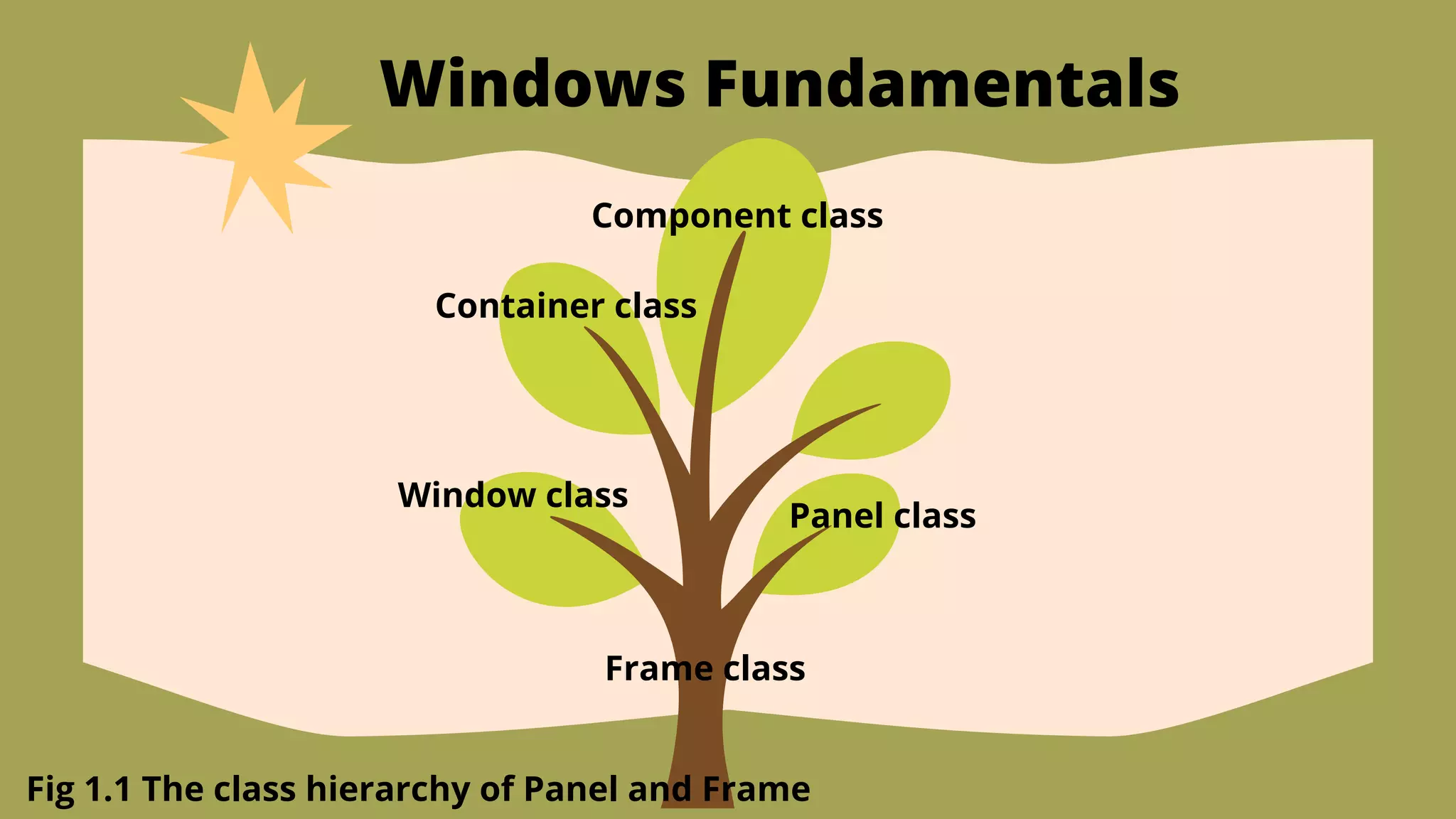 Windows Fundamentals

Component class

Container class

Window class

Panel class

Frame class

Fig 1.1 The class hierarchy of Panel and Frame